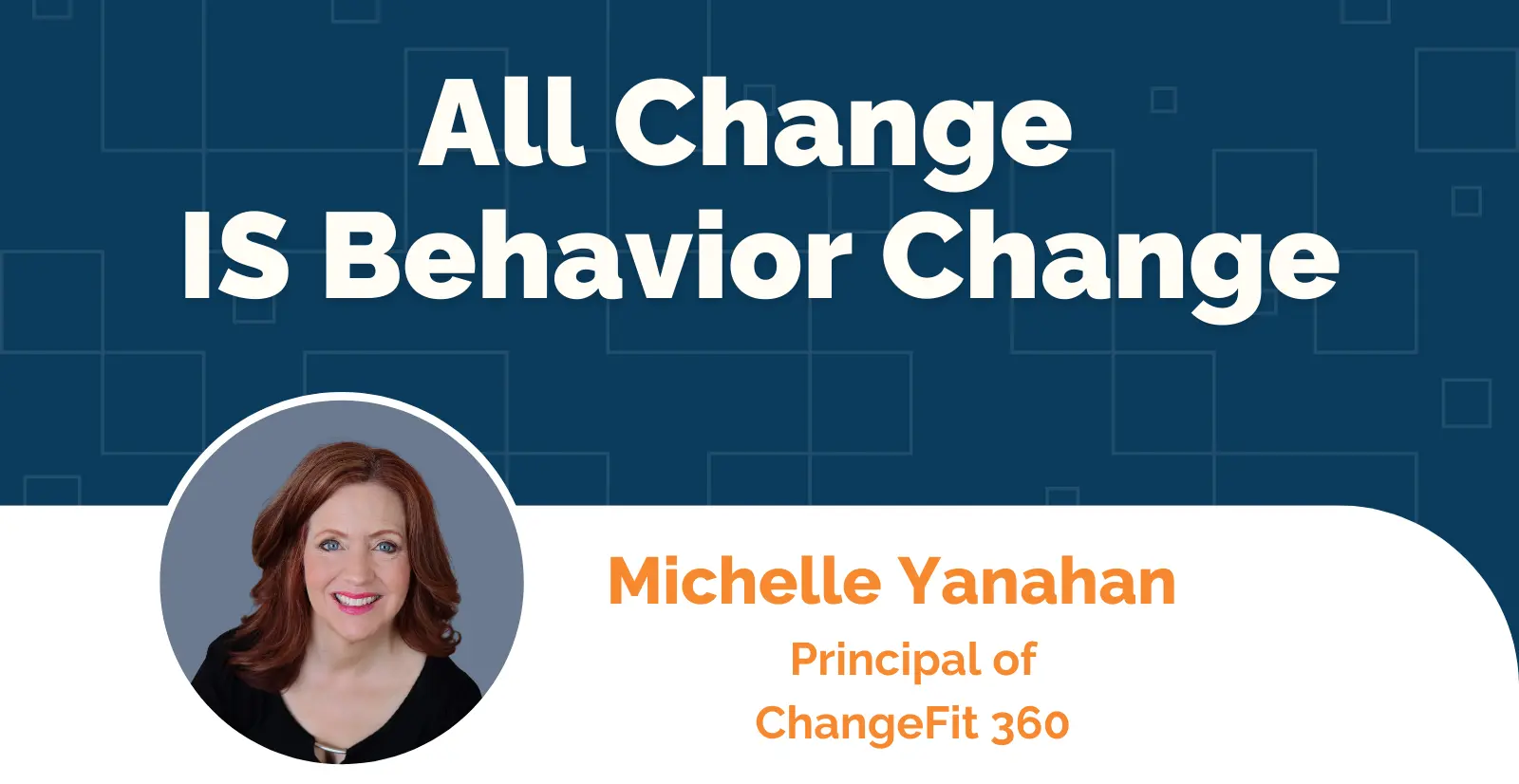 All Change
IS Behavior Change

Michelle Yanahan
Principal of
ChangeFit 360